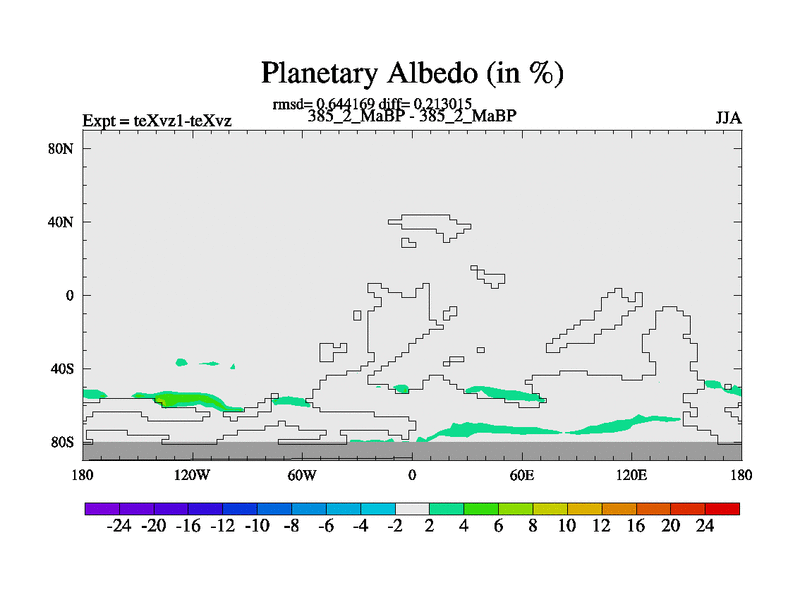 Planetary Albedo (in %)

rmsd= 0.644169 diff= 0.213015

Expt = teXvz1-teXvz

385_2_MaBP - 385_2_MaBP

JJA

80N

40N

0

40S

80S

180

120W

60W

0

60E

120E

180

-24 -20 -16 -12 -10 -8 -6 -4 -2 2 4 6 8 10 12 16 20 24